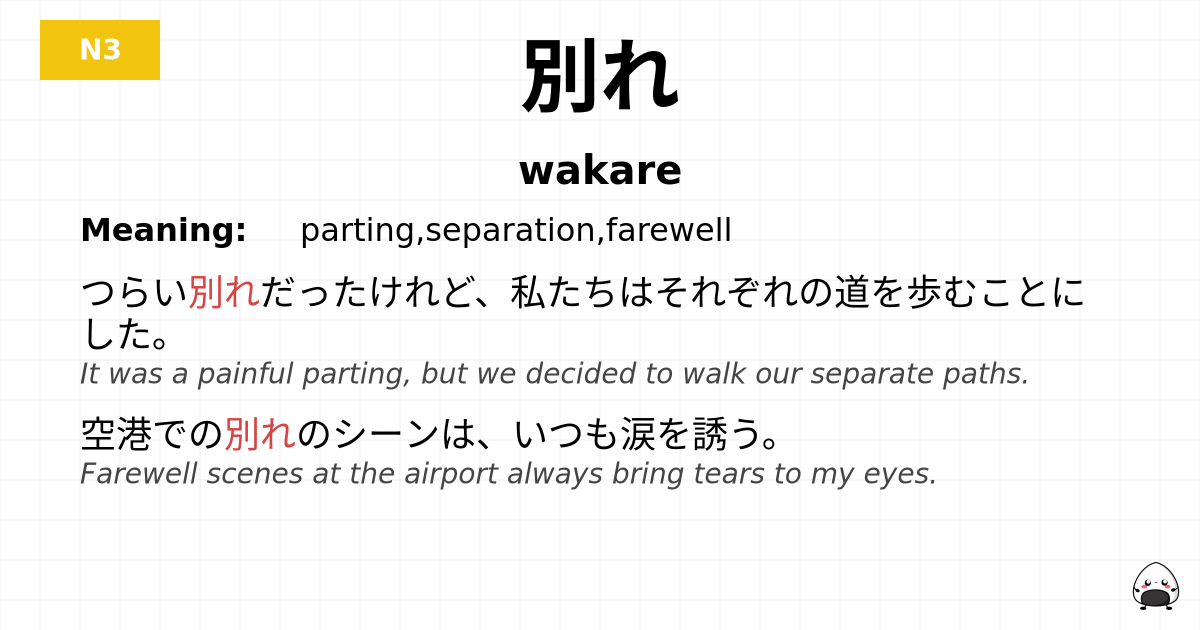 N3

別れ

wakare

Meaning: parting,separation,farewell

つらい別れだったけれど、私たちはそれぞれの道を歩むことにした。
It was a painful parting, but we decided to walk our separate paths.

空港での別れのシーンは、いつも涙を誘う。
Farewell scenes at the airport always bring tears to my eyes.